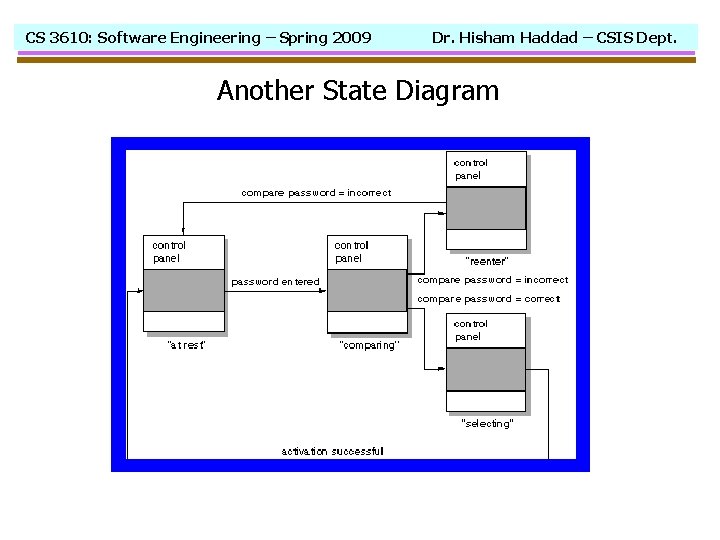 CS 3610: Software Engineering – Spring 2009 Dr. Hisham Haddad – CSIS Dept.

Another State Diagram

compare password = incorrect

control panel

"reenter"

control panel

"at rest"

password entered

control panel

"comparing"

compare password = incorrect

compare password = correct

control panel

"selecting"

activation successful